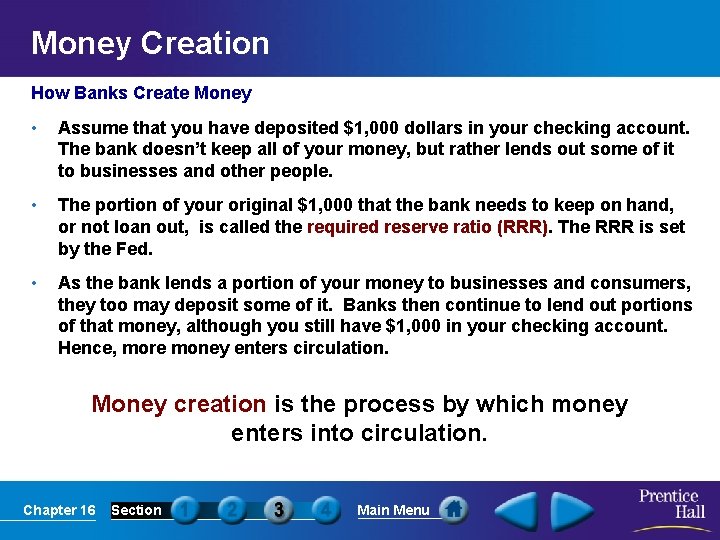 Money Creation

How Banks Create Money

• Assume that you have deposited \$1,000 dollars in your checking account. The bank doesn't keep all of your money, but rather lends out some of it to businesses and other people.

• The portion of your original \$1,000 that the bank needs to keep on hand, or not loan out, is called the required reserve ratio (RRR). The RRR is set by the Fed.

• As the bank lends a portion of your money to businesses and consumers, they too may deposit some of it. Banks then continue to lend out portions of that money, although you still have \$1,000 in your checking account. Hence, more money enters circulation.

Money creation is the process by which money enters into circulation.

Chapter 16 Section 1 2 3 4 Main Menu Prentice Hall